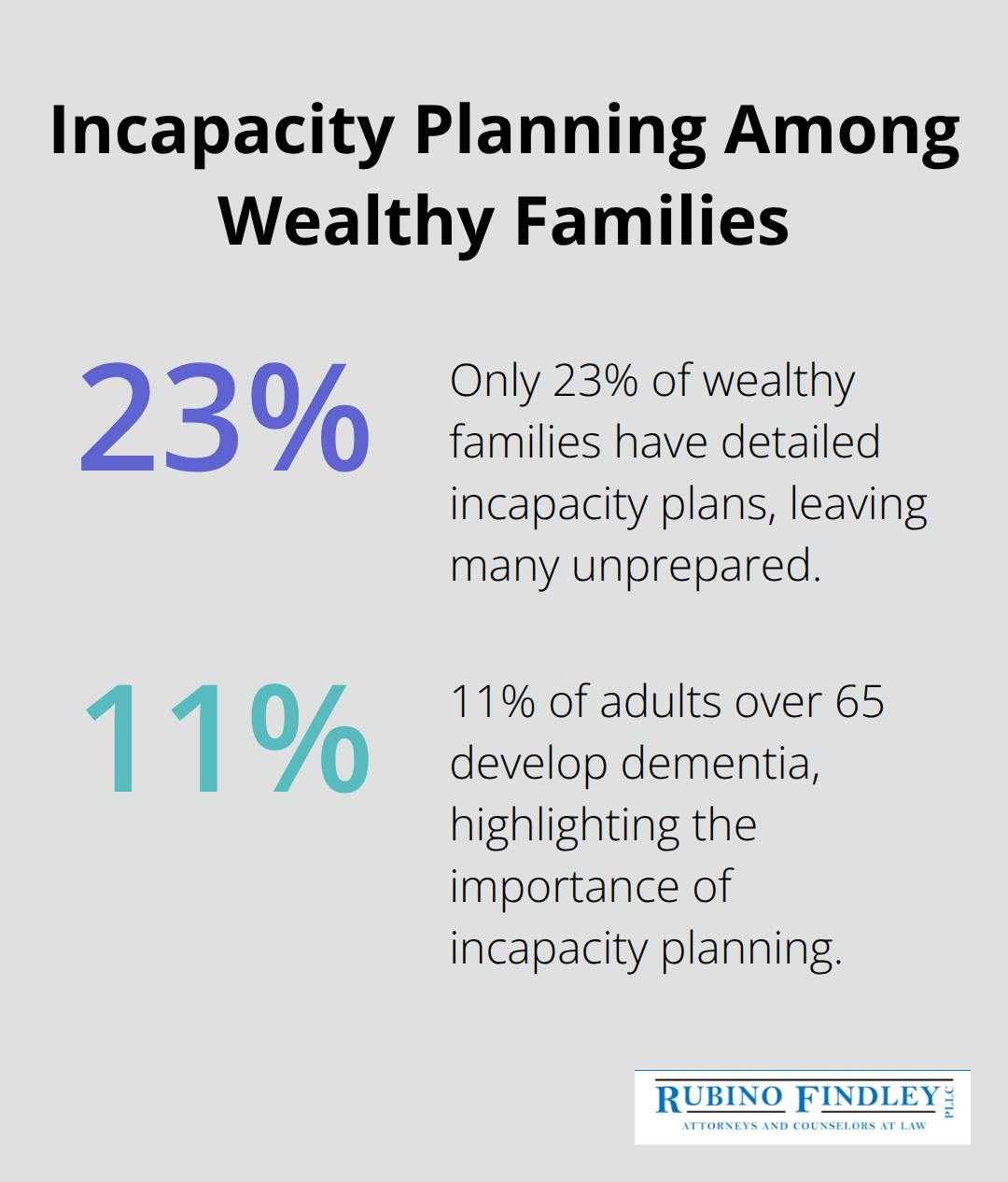 Incapacity Planning Among Wealthy Families

23%

Only 23% of wealthy families have detailed incapacity plans, leaving many unprepared.

11%

11% of adults over 65 develop dementia, highlighting the importance of incapacity planning.

RUBINO FINDLEY PLLC
ATTORNEYS AND COUNSELORS AT LAW